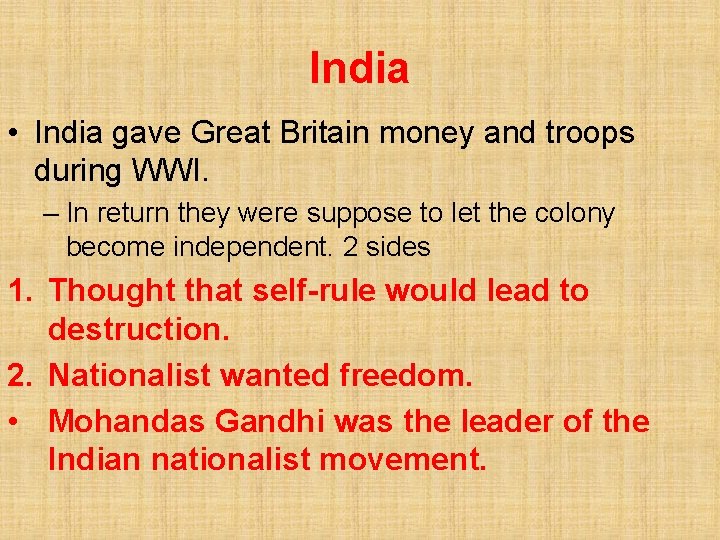 India

• India gave Great Britain money and troops during WWI.

– In return they were suppose to let the colony become independent. 2 sides

1. Thought that self-rule would lead to destruction.

2. Nationalist wanted freedom.

• Mohandas Gandhi was the leader of the Indian nationalist movement.